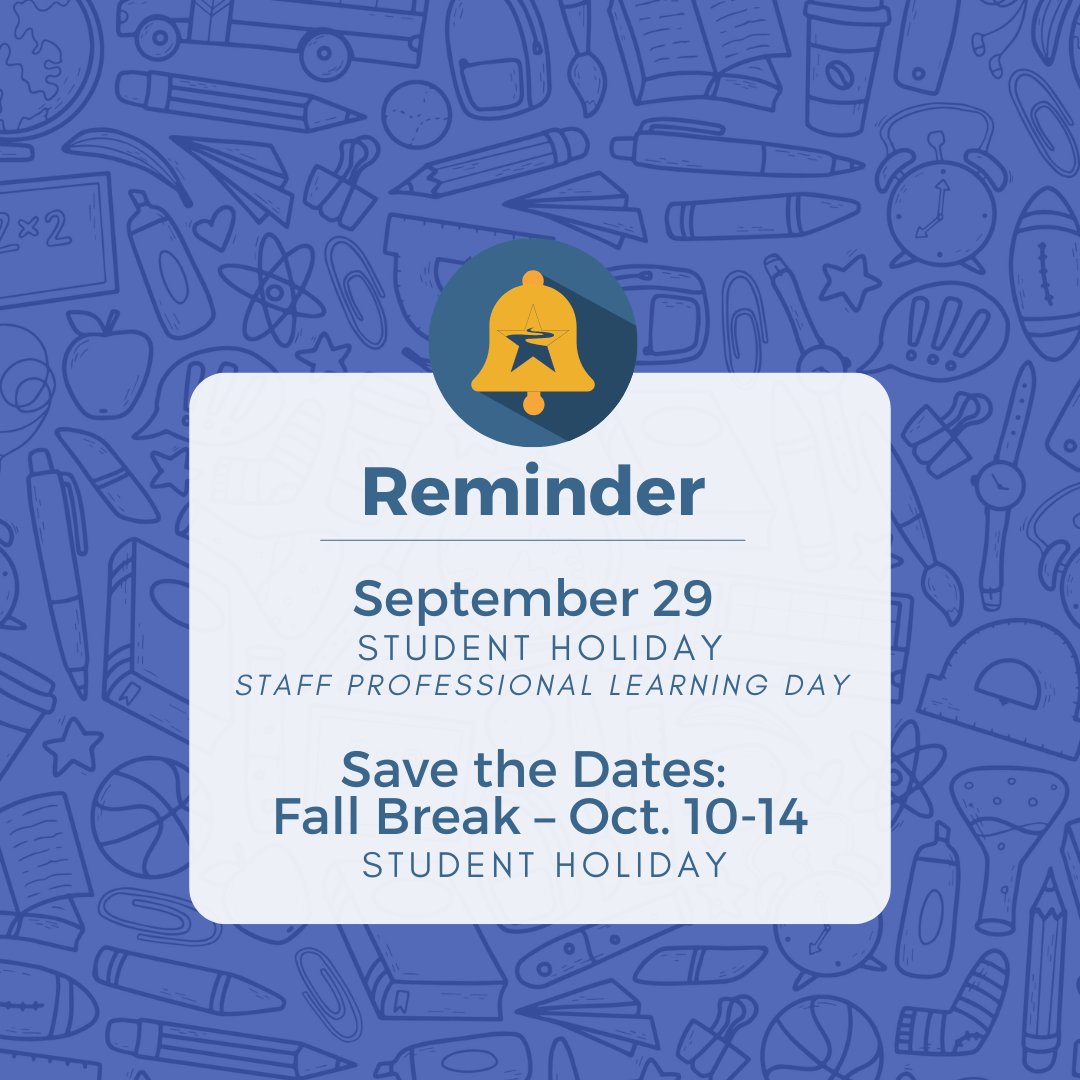 Reminder

September 29
STUDENT HOLIDAY
STAFF PROFESSIONAL LEARNING DAY

Save the Dates:
Fall Break – Oct. 10-14
STUDENT HOLIDAY